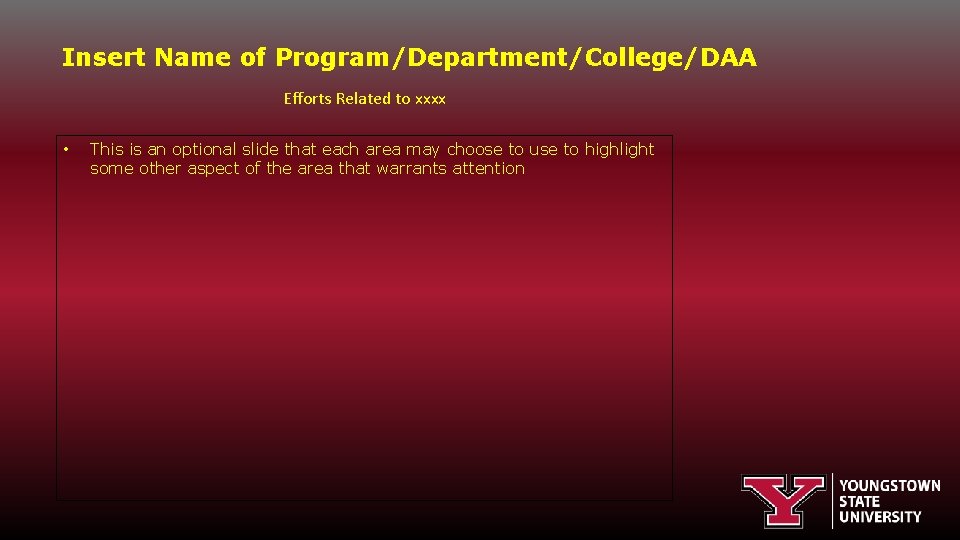 Insert Name of Program/Department/College/DAA

Efforts Related to xxxx

• This is an optional slide that each area may choose to use to highlight some other aspect of the area that warrants attention

Y YOUNGSTOWN STATE UNIVERSITY